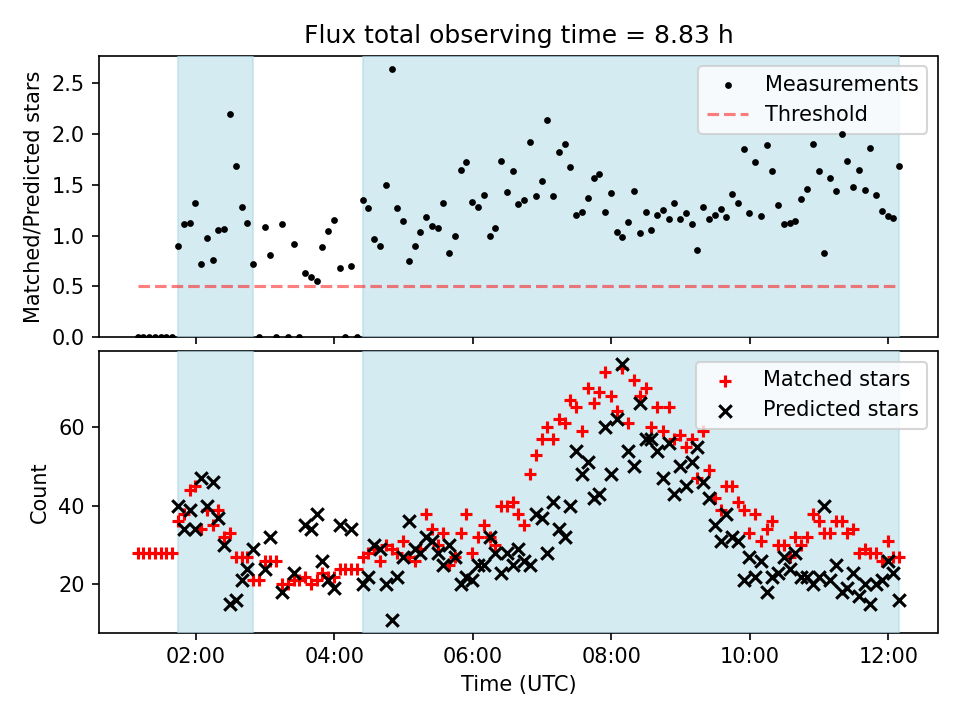 Flux total observing time = 8.83 h

Matched/Predicted stars
2.5
2.0
1.5
1.0
0.5
0.0

Measurements
Threshold

Count
60
40
20

Matched stars
Predicted stars

02:00
04:00
06:00
08:00
10:00
12:00
Time (UTC)